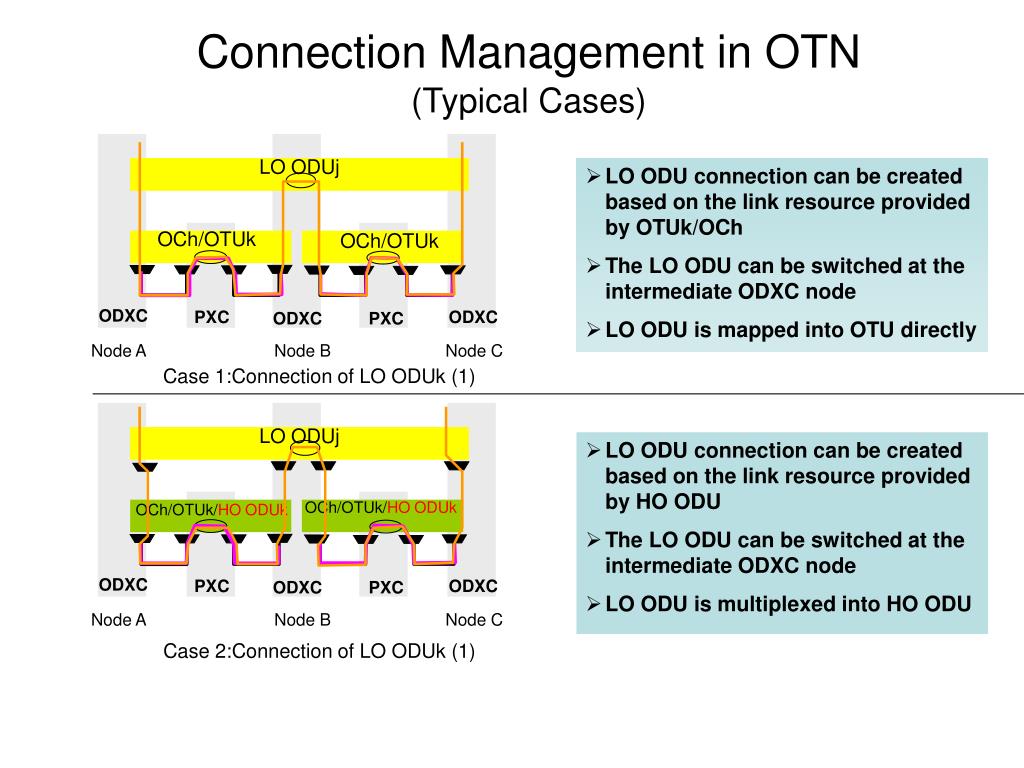 Connection Management in OTN
(Typical Cases)

LO ODUj

OCh/OTUk

OCh/OTUk

ODXC

PXC

ODXC

PXC

ODXC

Node A

Node B

Node C

Case 1:Connection of LO ODUk (1)

➢ LO ODU connection can be created based on the link resource provided by OTUk/OCh

➢ The LO ODU can be switched at the intermediate ODXC node

➢ LO ODU is mapped into OTU directly

LO ODUj

OCh/OTUk/HO ODUk

OCh/OTUk/HO ODUk

ODXC

PXC

ODXC

PXC

ODXC

Node A

Node B

Node C

Case 2:Connection of LO ODUk (1)

➢ LO ODU connection can be created based on the link resource provided by HO ODU

➢ The LO ODU can be switched at the intermediate ODXC node

➢ LO ODU is multiplexed into HO ODU